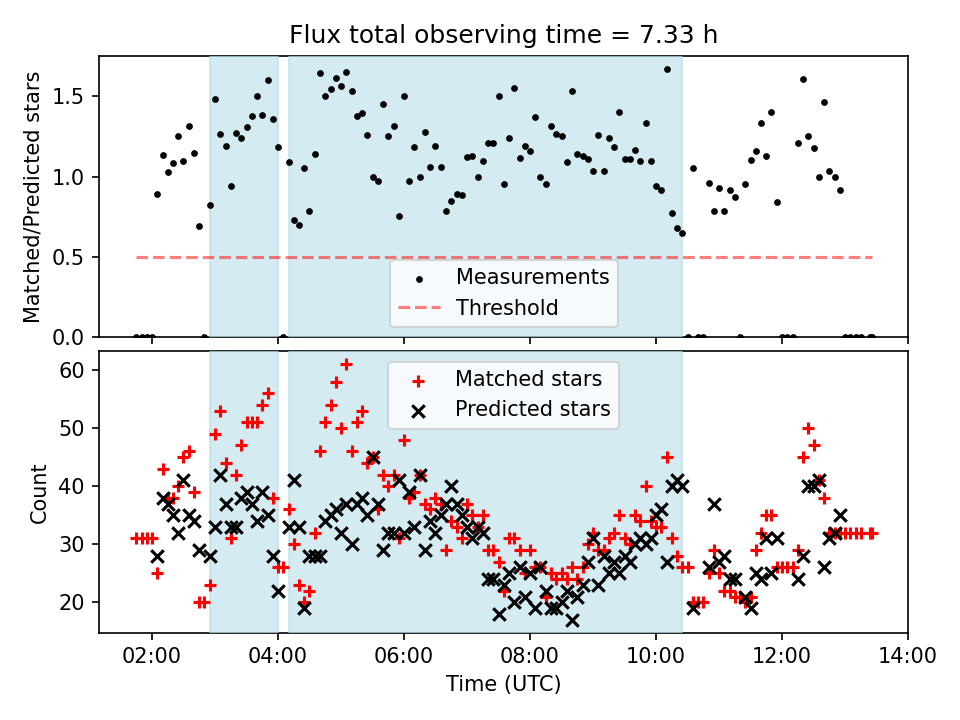 Flux total observing time = 7.33 h

Matched/Predicted stars

1.5
1.0
0.5
0.0

Measurements
Threshold

Count

60
50
40
30
20

Matched stars
Predicted stars

02:00
04:00
06:00
08:00
10:00
12:00
14:00

Time (UTC)